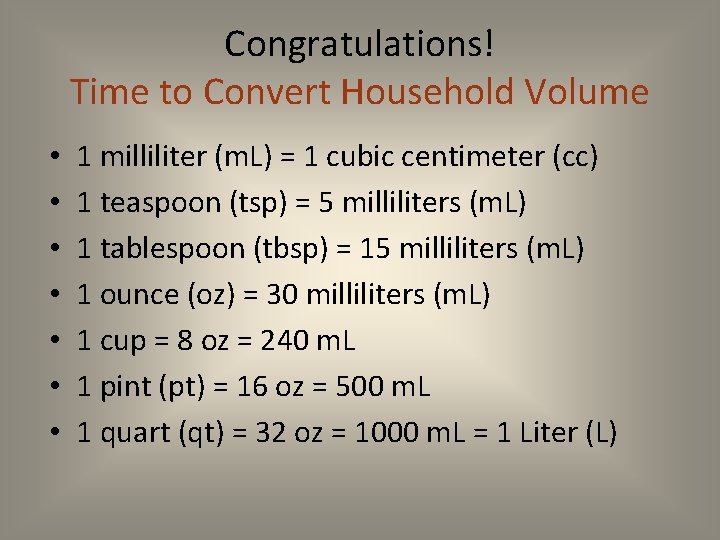 Congratulations!
Time to Convert Household Volume

• 1 milliliter (mL) = 1 cubic centimeter (cc)
• 1 teaspoon (tsp) = 5 milliliters (mL)
• 1 tablespoon (tbsp) = 15 milliliters (mL)
• 1 ounce (oz) = 30 milliliters (mL)
• 1 cup = 8 oz = 240 mL
• 1 pint (pt) = 16 oz = 500 mL
• 1 quart (qt) = 32 oz = 1000 mL = 1 Liter (L)